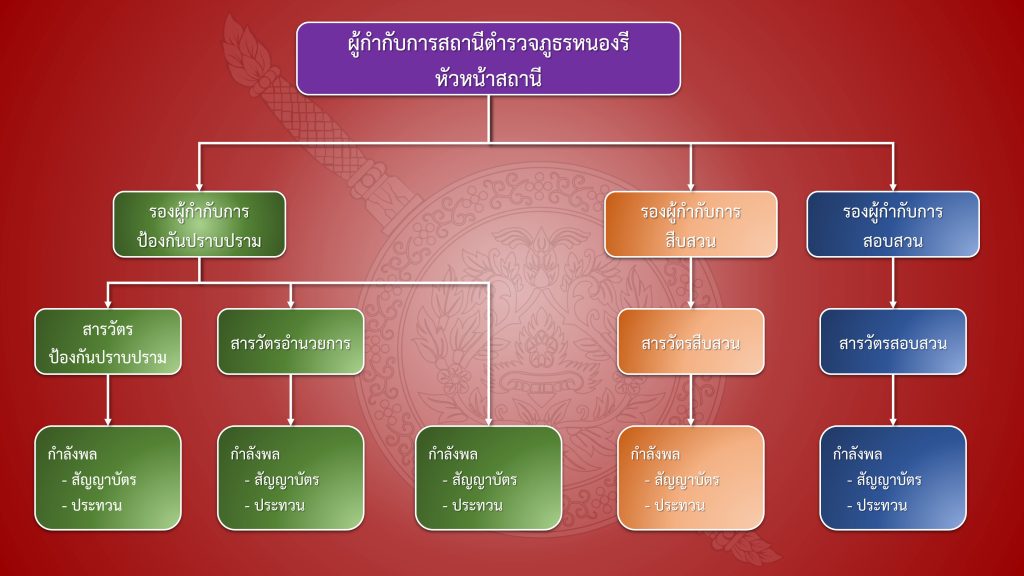 ผู้กำกับการสถานีตำรวจภูธรหนองรี
หัวหน้าสถานี

รองผู้กำกับการ
ป้องกันปราบปราม

รองผู้กำกับการ
สืบสวน

รองผู้กำกับการ
สอบสวน

สารวัตร
ป้องกันปราบปราม

สารวัตรอำนวยการ

สารวัตรสืบสวน

สารวัตรสอบสวน

กำลังพล
- สัญญาบัตร
- ประทวน

กำลังพล
- สัญญาบัตร
- ประทวน

กำลังพล
- สัญญาบัตร
- ประทวน

กำลังพล
- สัญญาบัตร
- ประทวน

กำลังพล
- สัญญาบัตร
- ประทวน